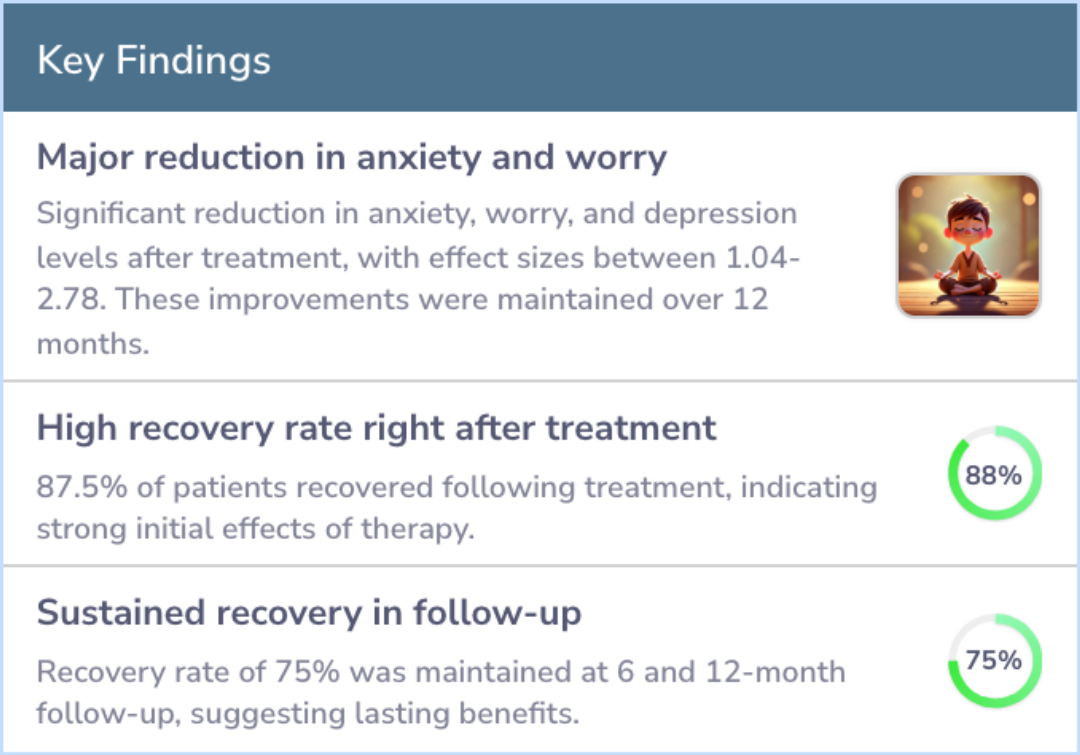 Key Findings

Major reduction in anxiety and worry

Significant reduction in anxiety, worry, and depression levels after treatment, with effect sizes between 1.04-2.78. These improvements were maintained over 12 months.

High recovery rate right after treatment

87.5% of patients recovered following treatment, indicating strong initial effects of therapy.

88%

Sustained recovery in follow-up

Recovery rate of 75% was maintained at 6 and 12-month follow-up, suggesting lasting benefits.

75%